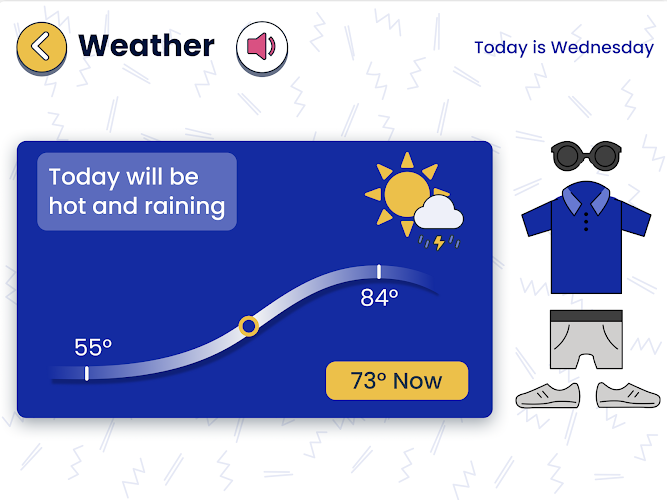 Weather

Today is Wednesday

Today will be hot and raining

84º

55º

73º Now